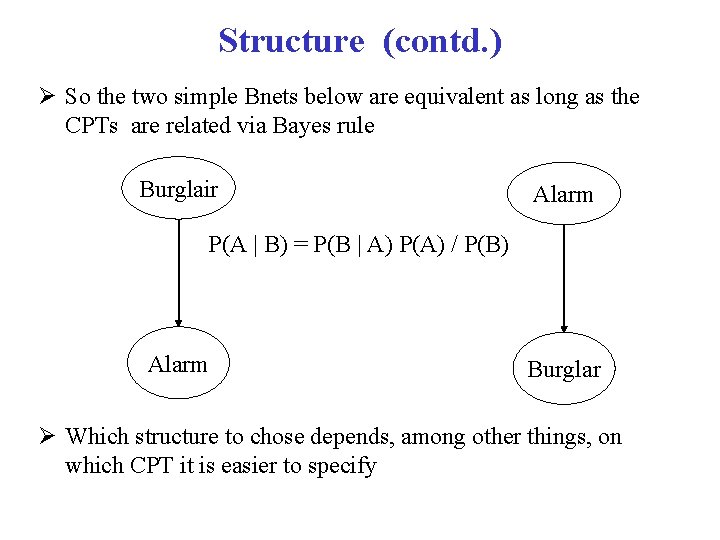 Structure (contd.)

➢ So the two simple Bnets below are equivalent as long as the CPTs are related via Bayes rule

Burglair

Alarm

$P(A \mid B) = P(B \mid A) P(A) / P(B)$

Alarm

Burglar

➢ Which structure to chose depends, among other things, on which CPT it is easier to specify